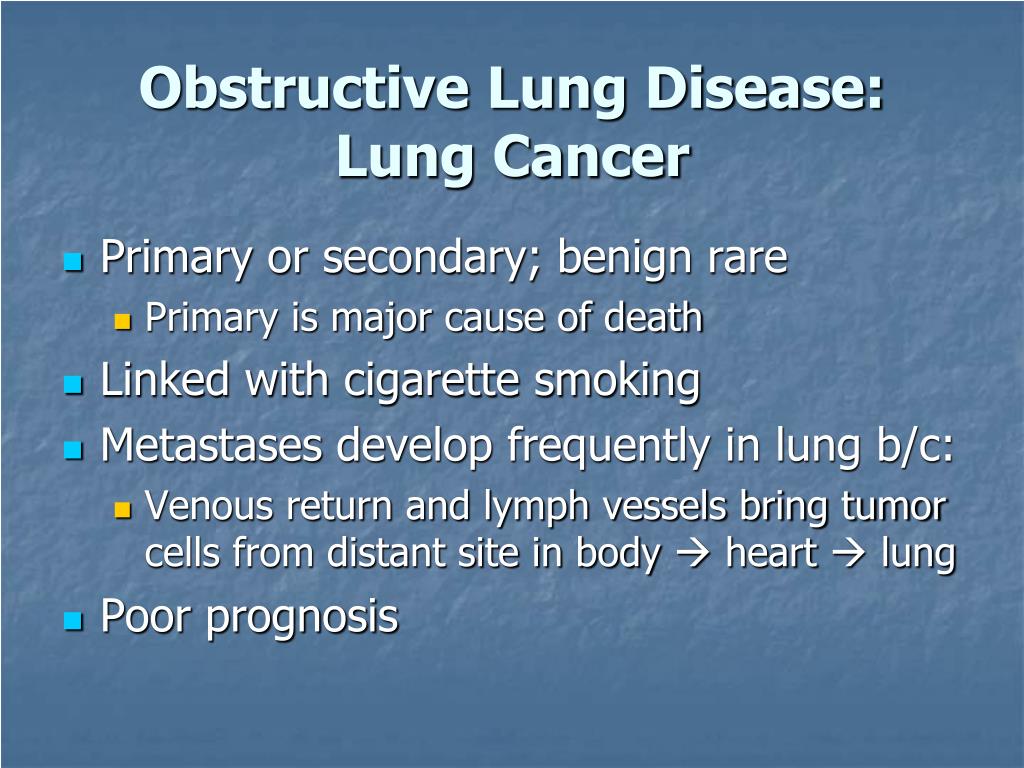 Obstructive Lung Disease: Lung Cancer

- Primary or secondary; benign rare
  - Primary is major cause of death
- Linked with cigarette smoking
- Metastases develop frequently in lung b/c:
  - Venous return and lymph vessels bring tumor cells from distant site in body → heart → lung
- Poor prognosis